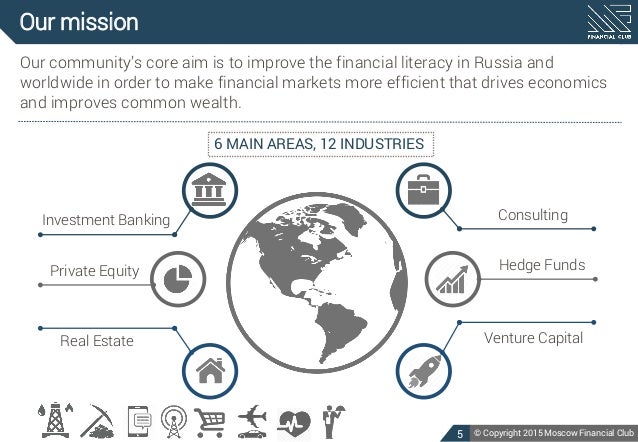 Our mission

FINANCIAL CLUB

Our community's core aim is to improve the financial literacy in Russia and worldwide in order to make financial markets more efficient that drives economics and improves common wealth.

6 MAIN AREAS, 12 INDUSTRIES

Investment Banking

Private Equity

Real Estate

Consulting

Hedge Funds

Venture Capital

5 © Copyright 2015 Moscow Financial Club